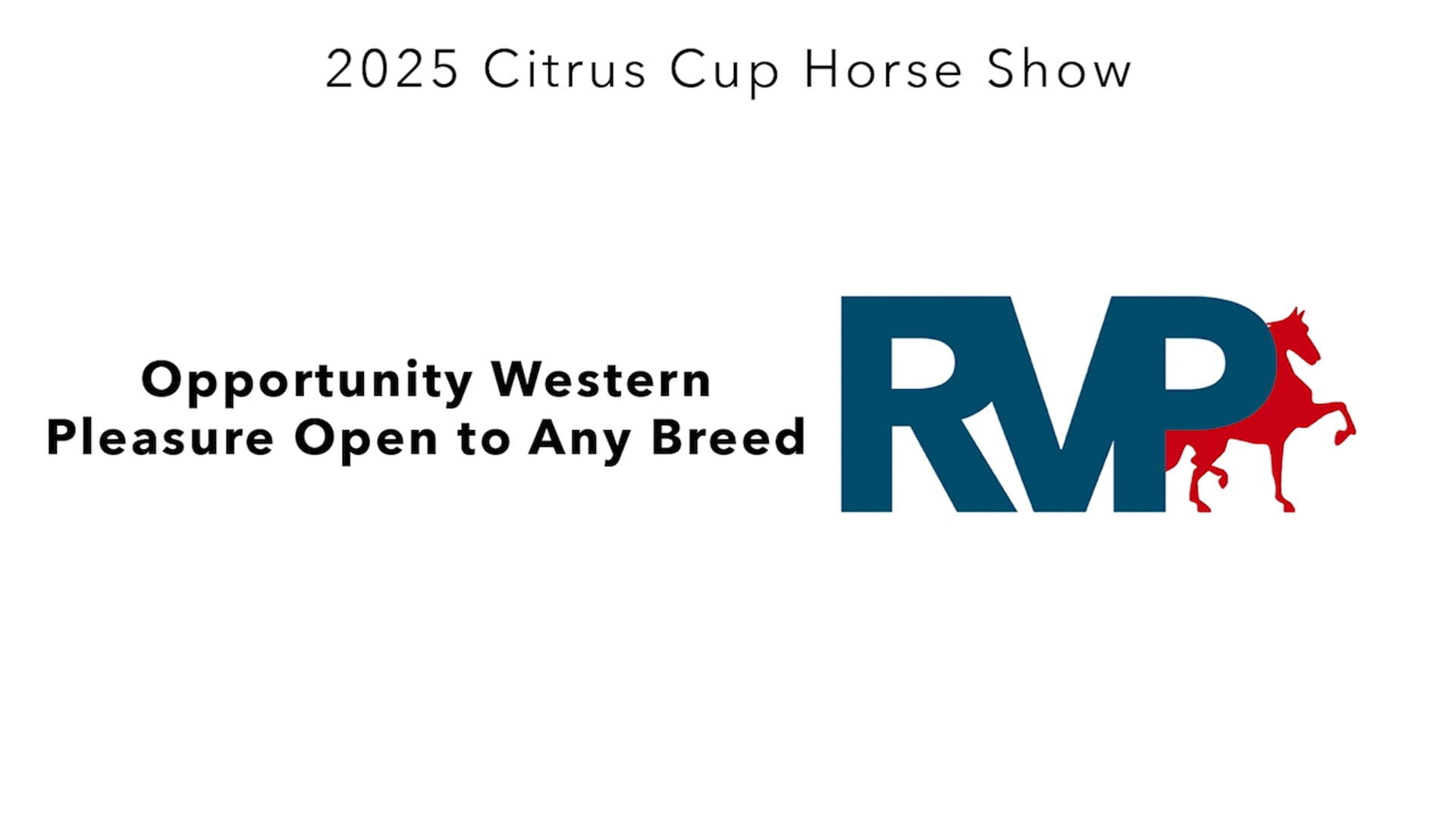 2025 Citrus Cup Horse Show

Opportunity Western Pleasure Open to Any Breed

RVP